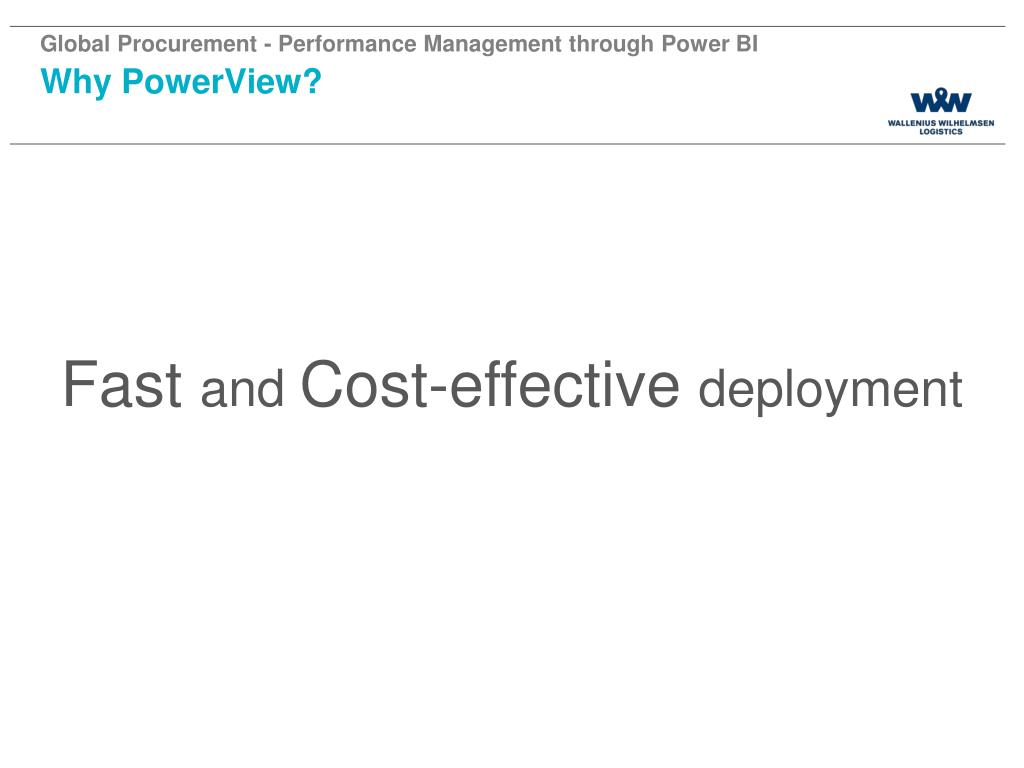 Global Procurement - Performance Management through Power BI
Why PowerView?

W&W
WALLENIUS WILHELMSEN LOGISTICS

Fast and Cost-effective deployment